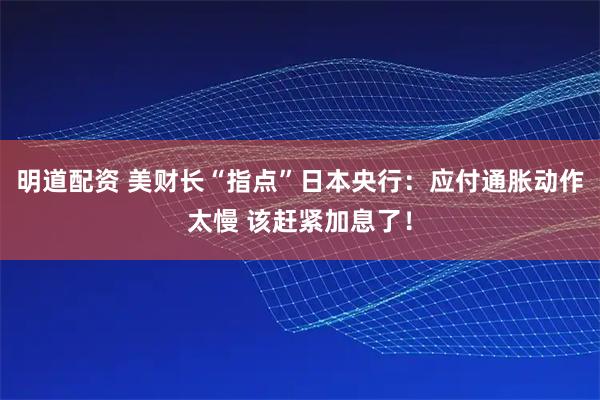 明道配资 美财长“指点”日本央行：应付通胀动作太慢 该赶紧加息了！